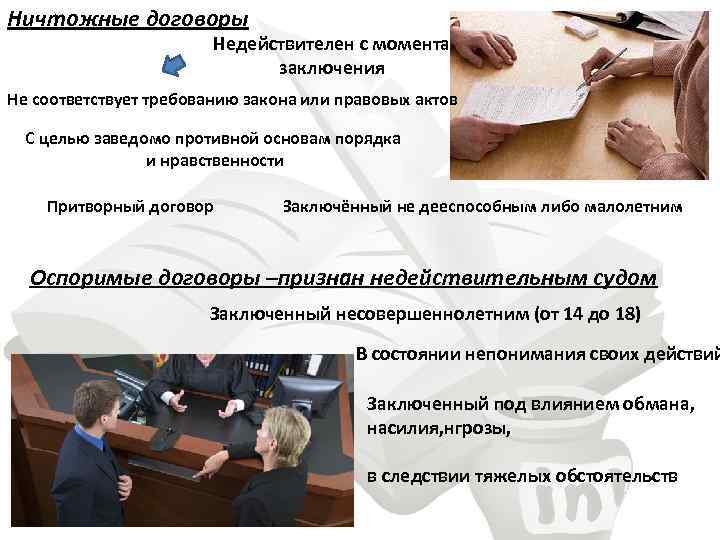 Ничтожные договоры

Недействителен с момента заключения

Не соответствует требованию закона или правовых актов

С целью заведомо противной основам порядка и нравственности

Притворный договор

Заключённый не дееспособным либо малолетним

Оспоримые договоры –признан недействительным судом

Заключенный несовершеннолетним (от 14 до 18)

В состоянии непонимания своих действий

Заключенный под влиянием обмана, насилия,нгрозы,

в следствии тяжелых обстоятельств